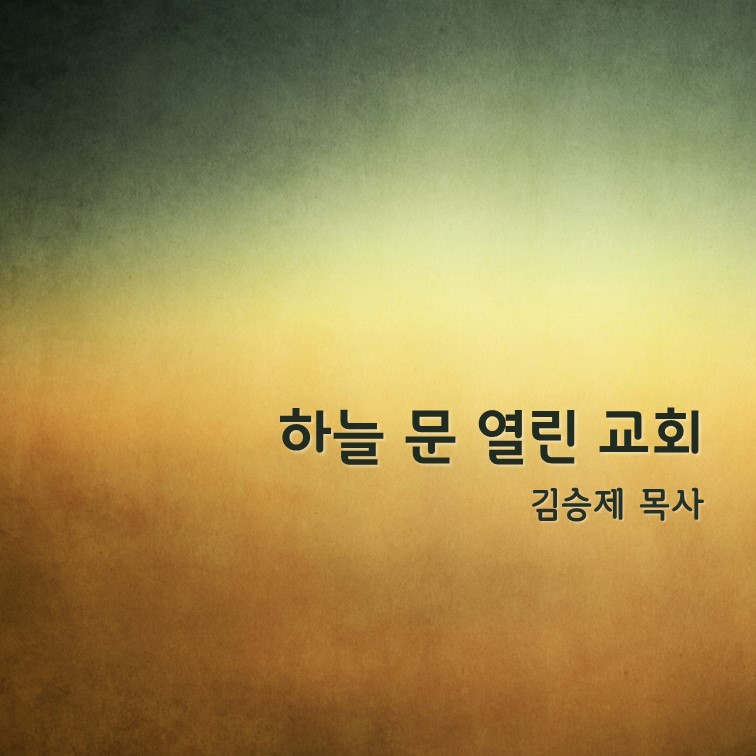 하늘 문 열린 교회
김승제 목사